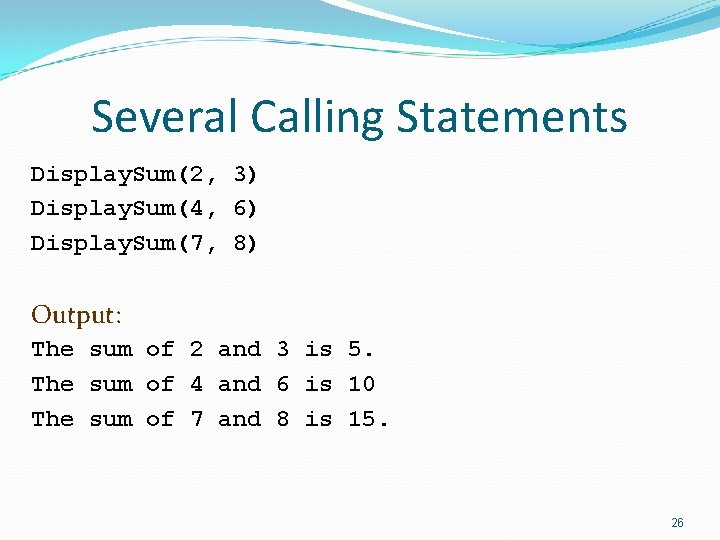 Several Calling Statements

DisplaySum(2, 3)
DisplaySum(4, 6)
DisplaySum(7, 8)

Output:
The sum of 2 and 3 is 5.
The sum of 4 and 6 is 10
The sum of 7 and 8 is 15.

26